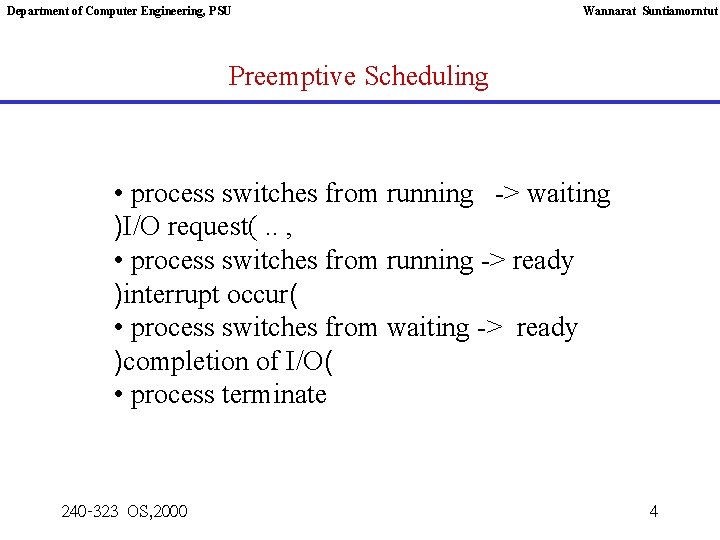 Department of Computer Engineering, PSU

Wannarat Suntiamorntut

Preemptive Scheduling

• process switches from running -> waiting )I/O request( .. ,
• process switches from running -> ready )interrupt occur(
• process switches from waiting -> ready )completion of I/O(
• process terminate

240-323 OS,2000

4